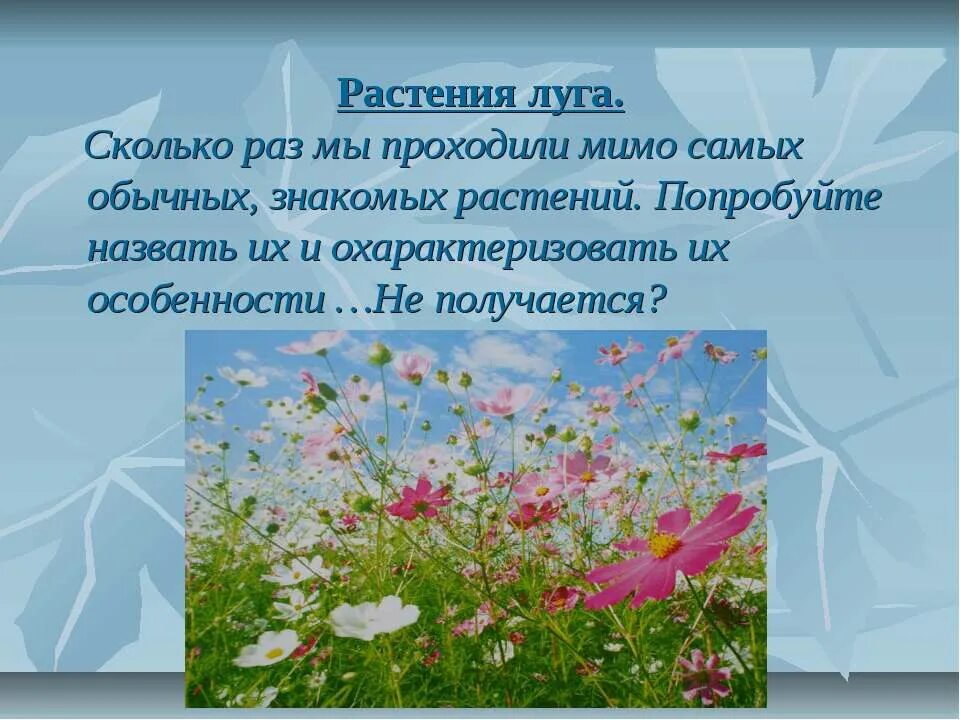 Растения луга.

Сколько раз мы проходили мимо самых обычных, знакомых растений. Попробуйте назвать их и охарактеризовать их особенности …Не получается?